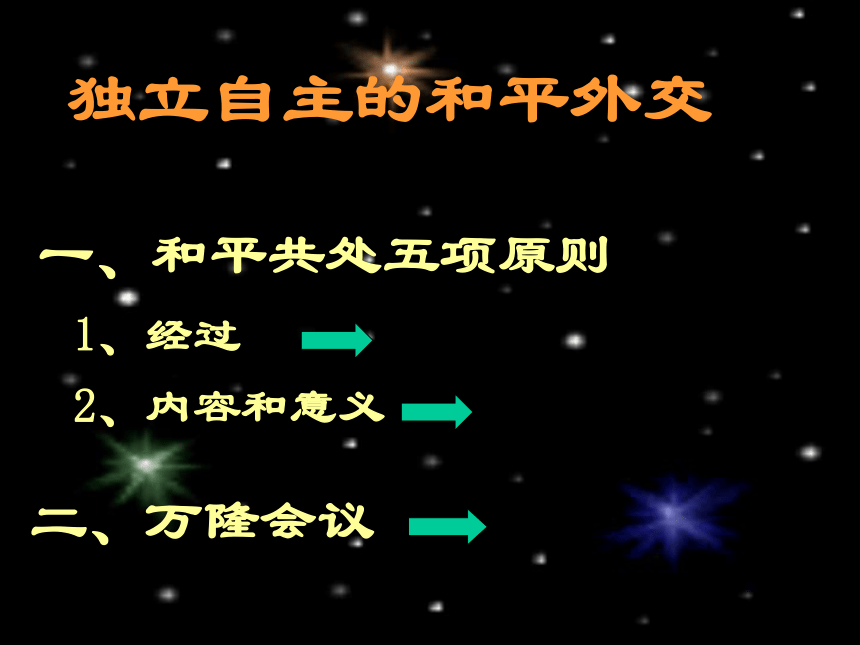 独立自主的和平外交

一、和平共处五项原则

1、经过

2、内容和意义

二、万隆会议